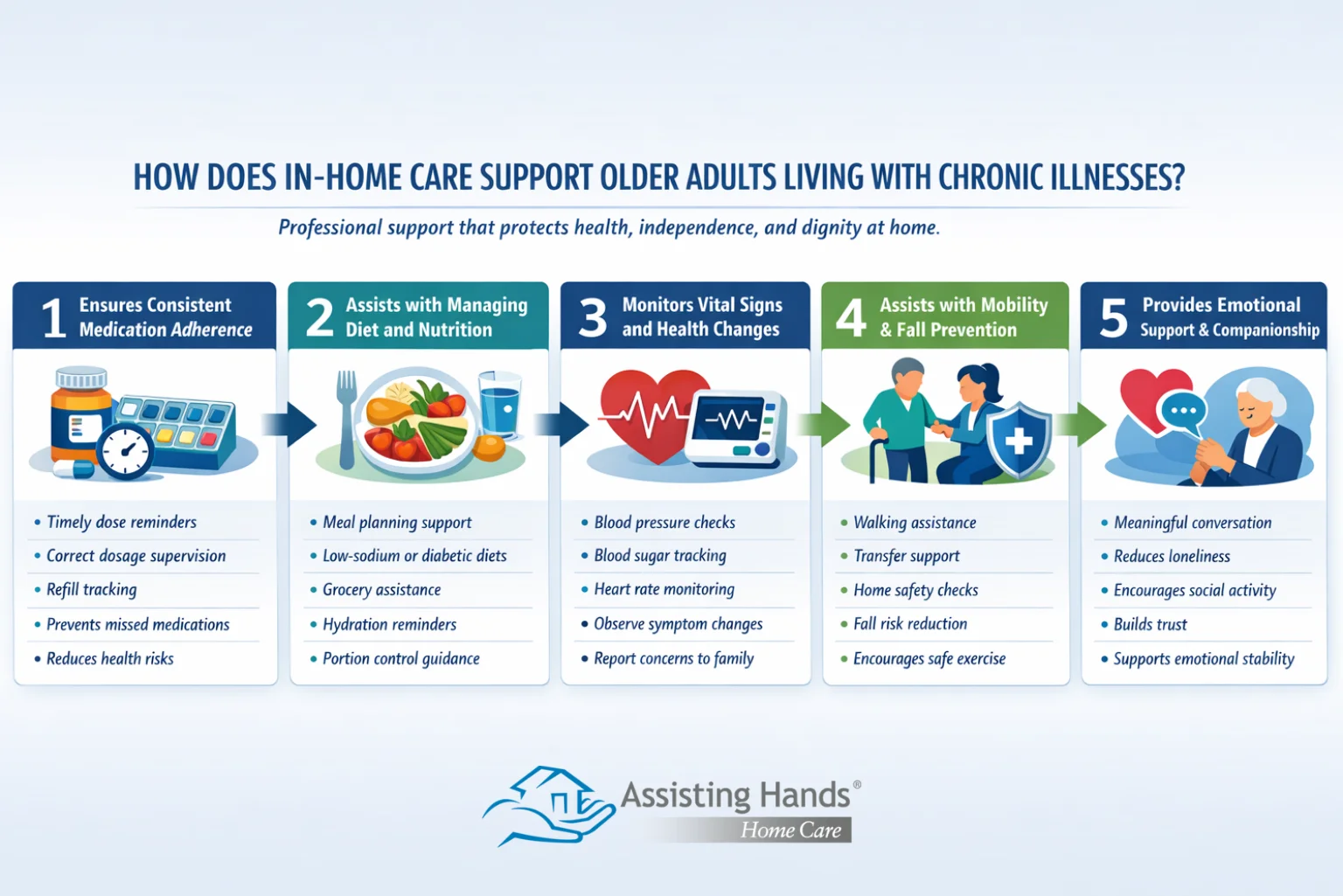 HOW DOES IN-HOME CARE SUPPORT OLDER ADULTS LIVING WITH CHRONIC ILLNESSES?

Professional support that protects health, independence, and dignity at home.

1 Ensures Consistent Medication Adherence

• Timely dose reminders
• Correct dosage supervision
• Refill tracking
• Prevents missed medications
• Reduces health risks

2 Assists with Managing Diet and Nutrition

• Meal planning support
• Low-sodium or diabetic diets
• Grocery assistance
• Hydration reminders
• Portion control guidance

3 Monitors Vital Signs and Health Changes

• Blood pressure checks
• Blood sugar tracking
• Heart rate monitoring
• Observe symptom changes
• Report concerns to family

4 Assists with Mobility & Fall Prevention

• Walking assistance
• Transfer support
• Home safety checks
• Fall risk reduction
• Encourages safe exercise

5 Provides Emotional Support & Companionship

• Meaningful conversation
• Reduces loneliness
• Encourages social activity
• Builds trust
• Supports emotional stability

Assisting Hands®
Home Care